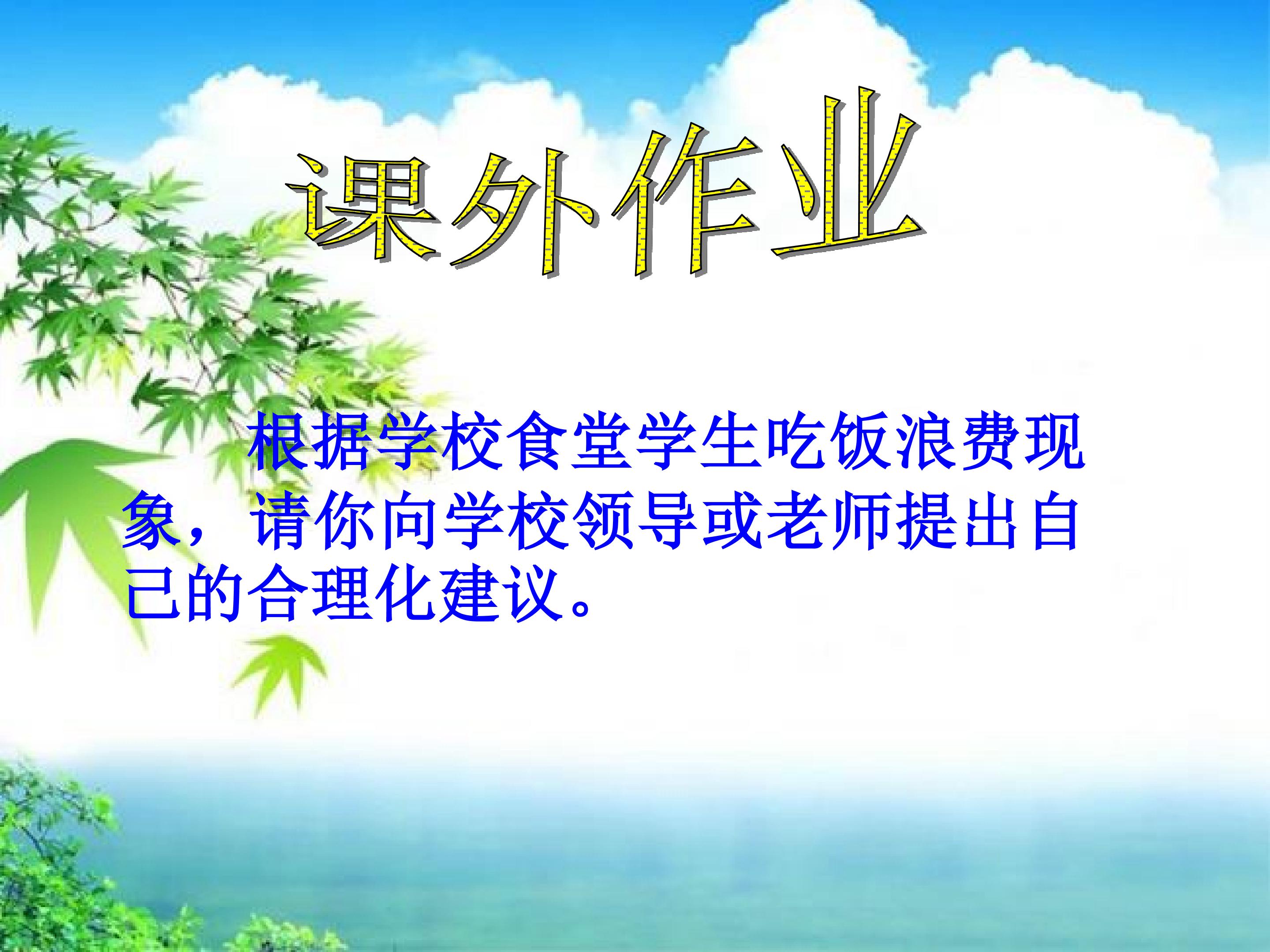 课外作业

根据学校食堂学生吃饭浪费现象，请你向学校领导或老师提出自己的合理化建议。